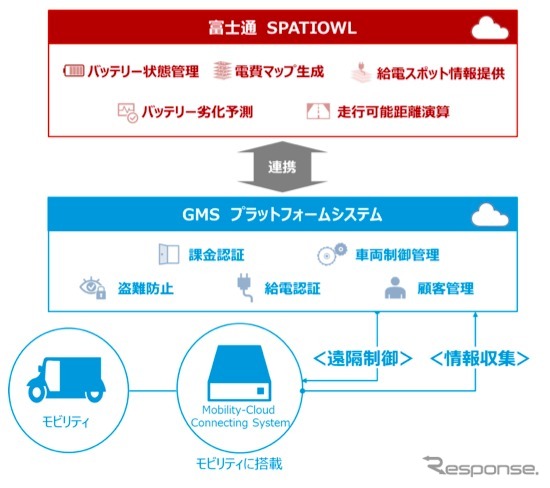 富士通 SPATIOWL

バッテリー状態管理
電費マップ生成
給電スポット情報提供
バッテリー劣化予測
走行可能距離演算

連携

GMS プラットフォームシステム

課金認証
車両制御管理
盗難防止
給電認証
顧客管理

<遠隔制御>
<情報収集>

モビリティ

Mobility-Cloud Connecting System

モビリティに搭載

Response.